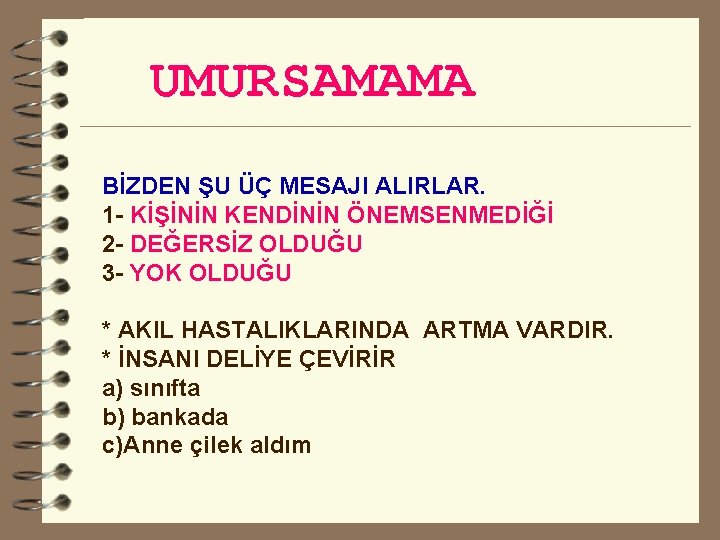 UMURSAMAMA

BİZDEN ŞU ÜÇ MESAJI ALIRLAR.
1- KİŞİNİN KENDİNİN ÖNEMSENMEDİĞİ
2- DEĞERSİZ OLDUĞU
3- YOK OLDUĞU

* AKIL HASTALIKLARINDA ARTMA VARDIR.
* İNSANI DELİYE ÇEVİRİR
a) sınıfta
b) bankada
c)Anne çilek aldım